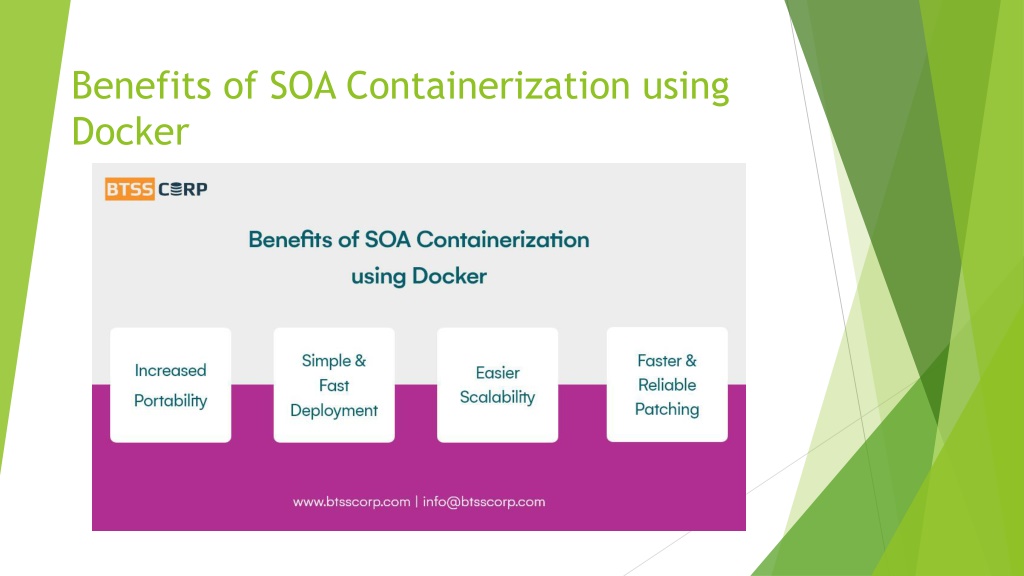 Benefits of SOA Containerization using Docker

BTSS CORP

Benefits of SOA Containerization using Docker

Increased Portability

Simple & Fast Deployment

Easier Scalability

Faster & Reliable Patching

www.btsscorp.com | info@btsscorp.com